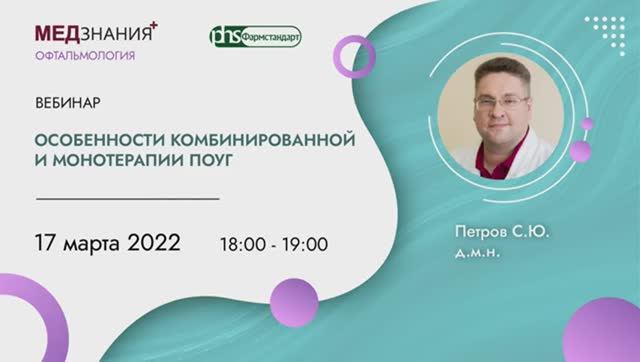 МЕДЗНАНИЯ+
ОФТАЛЬМОЛОГИЯ

phs Фармстандарт

ВЕБИНАР

ОСОБЕННОСТИ КОМБИНИРОВАННОЙ И МОНОТЕРАПИИ ПОУГ

17 марта 2022 18:00 - 19:00

Петров С.Ю.
д.м.н.